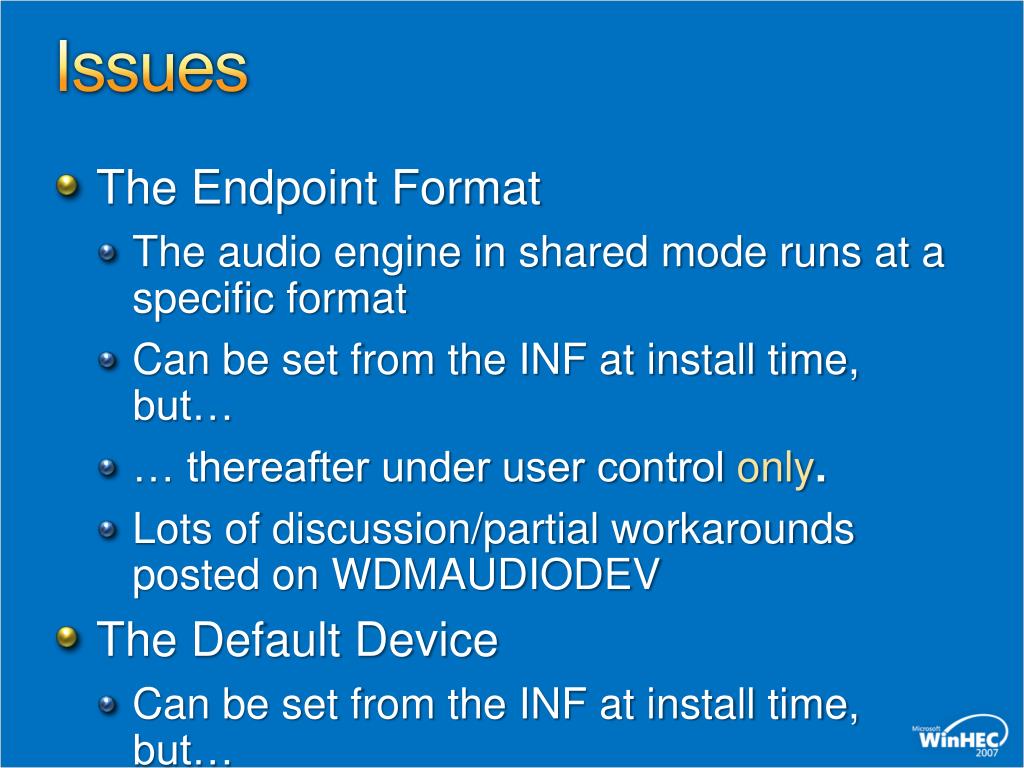 Issues

The Endpoint Format

The audio engine in shared mode runs at a specific format

Can be set from the INF at install time, but…

… thereafter under user control only.

Lots of discussion/partial workarounds posted on WDMAUDIODEV

The Default Device

Can be set from the INF at install time, but…

Microsoft WinHEC 2007